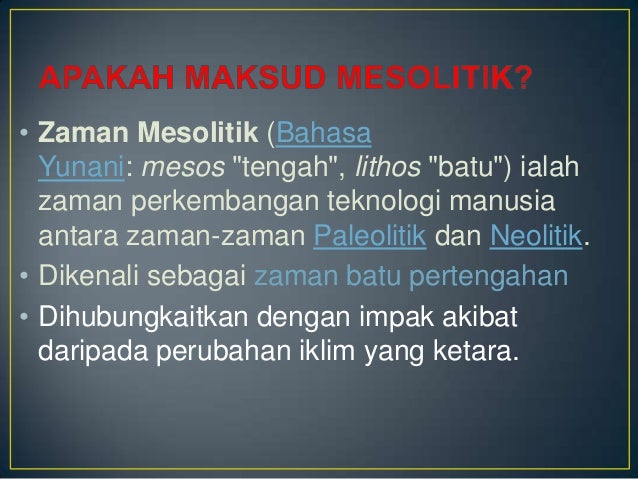 APAKAH MAKSUD MESOLITIK?

• Zaman Mesolitik (Bahasa Yunani: mesos "tengah", lithos "batu") ialah zaman perkembangan teknologi manusia antara zaman-zaman Paleolitik dan Neolitik.
• Dikenali sebagai zaman batu pertengahan
• Dihubungkaitkan dengan impak akibat daripada perubahan iklim yang ketara.